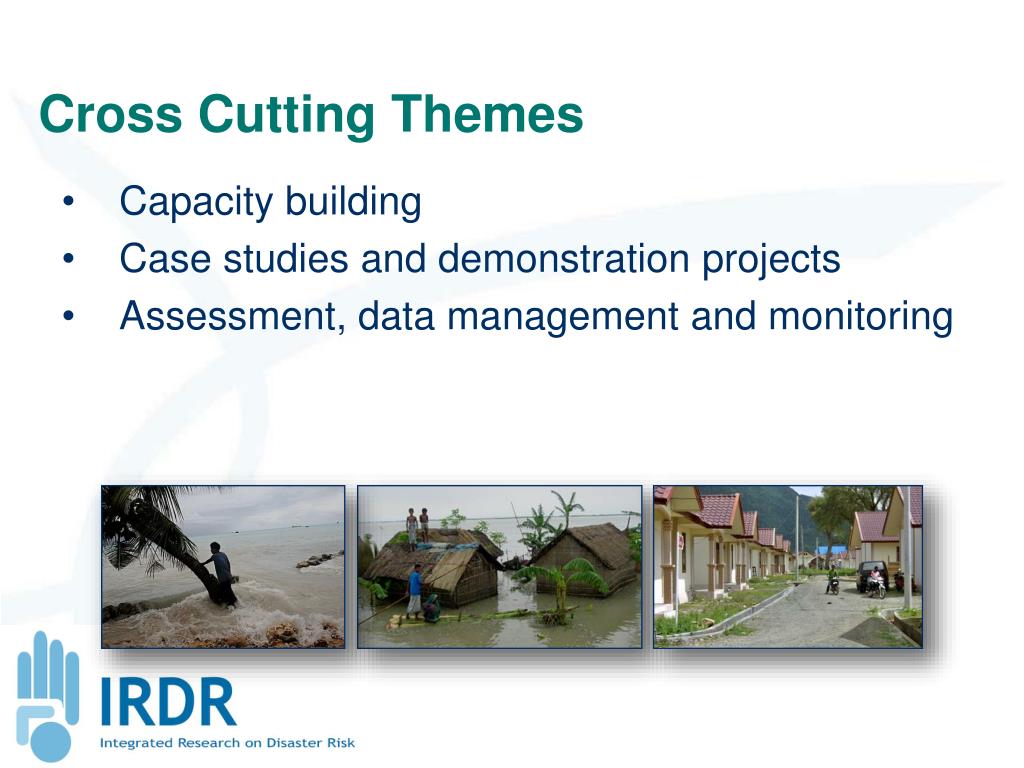 Cross Cutting Themes

• Capacity building
• Case studies and demonstration projects
• Assessment, data management and monitoring

IRDR
Integrated Research on Disaster Risk